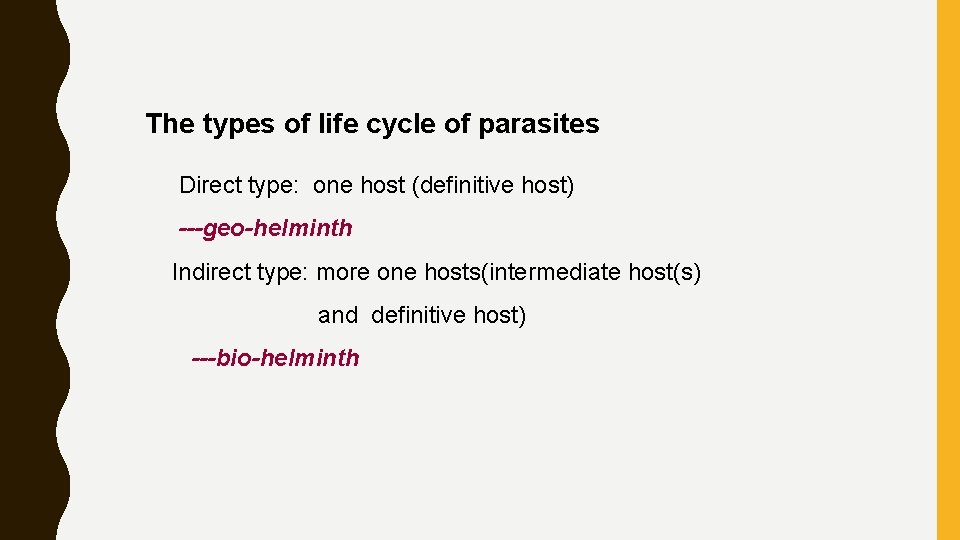 The types of life cycle of parasites

Direct type: one host (definitive host)

---geo-helminth

Indirect type: more one hosts(intermediate host(s) and definitive host)

---bio-helminth